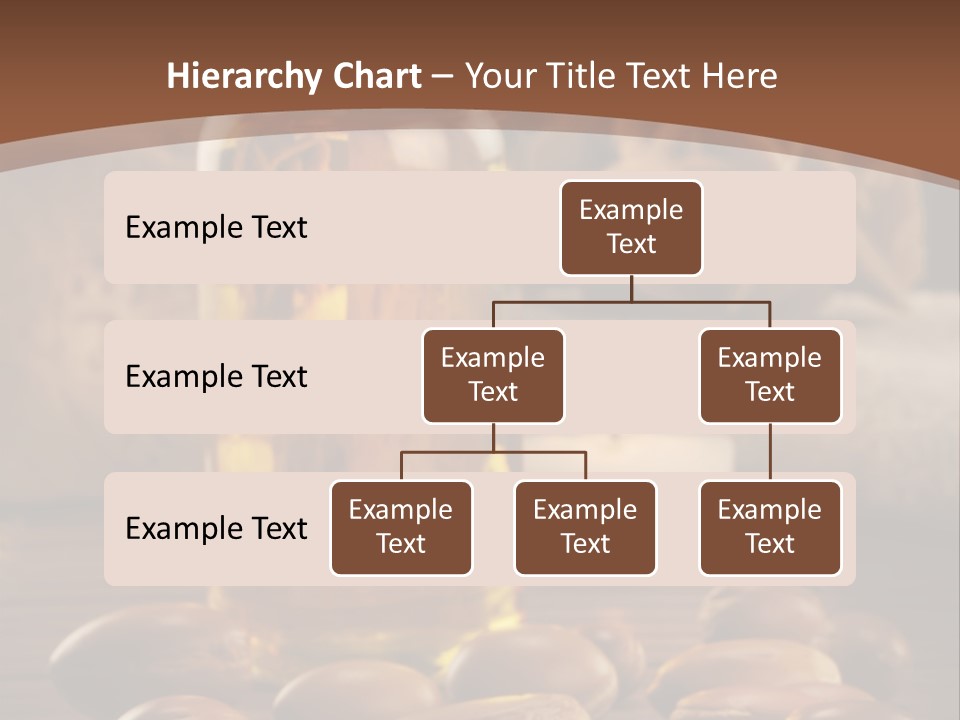 Hierarchy Chart – Your Title Text Here

Example Text

Example Text

Example Text

Example Text

Example Text

Example Text

Example Text

Example Text

Example Text